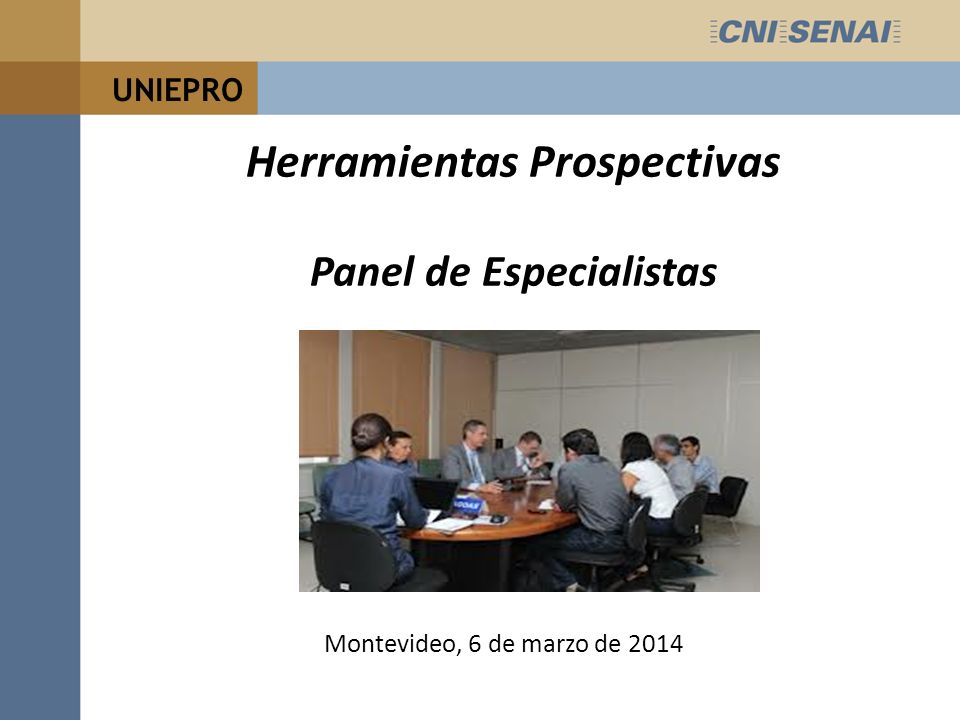 CNI SENAI

UNIEPRO

Herramientas Prospectivas

Panel de Especialistas

Montevideo, 6 de marzo de 2014